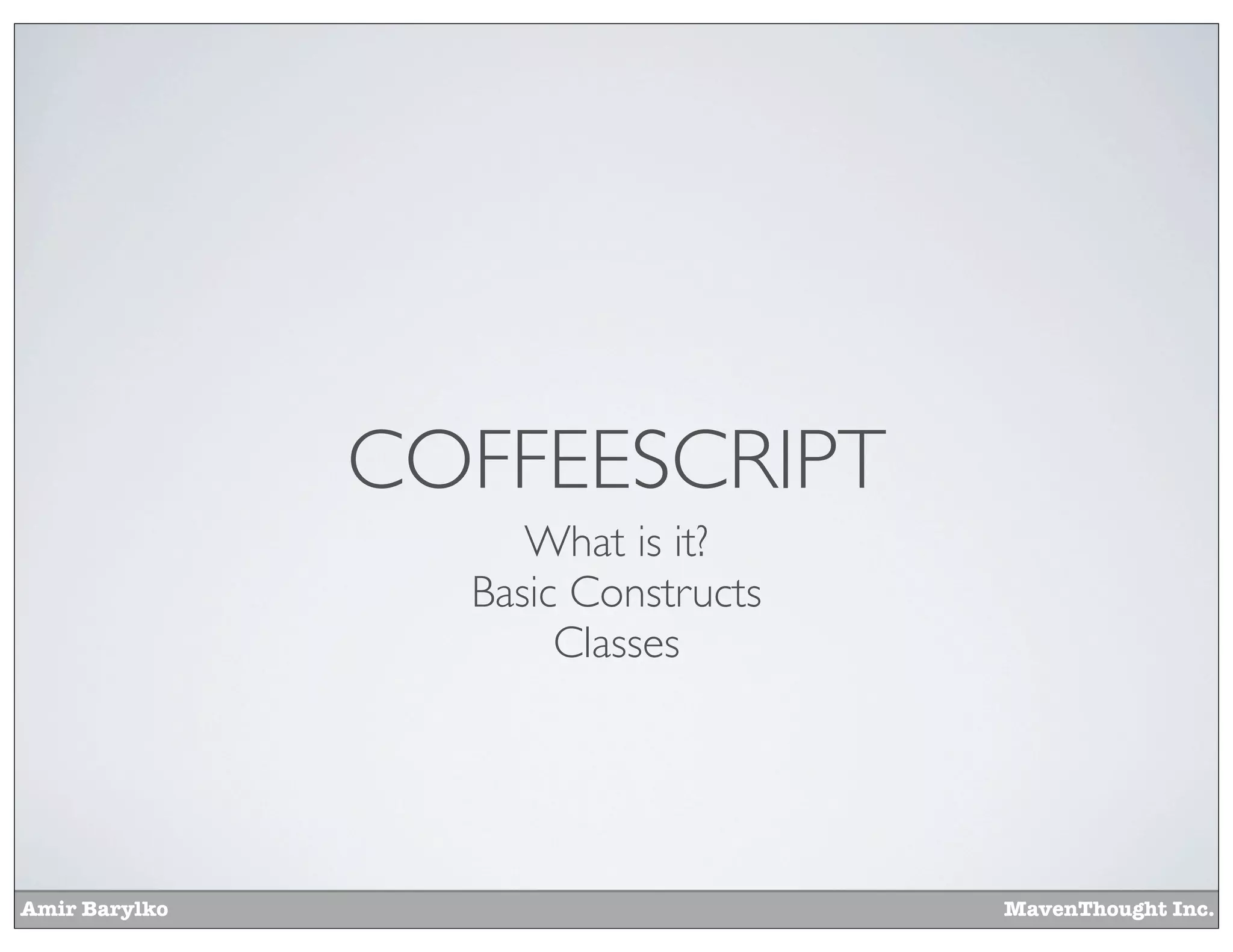 COFFEESCRIPT

What is it?
Basic Constructs
Classes

Amir Barylko

MavenThought Inc.